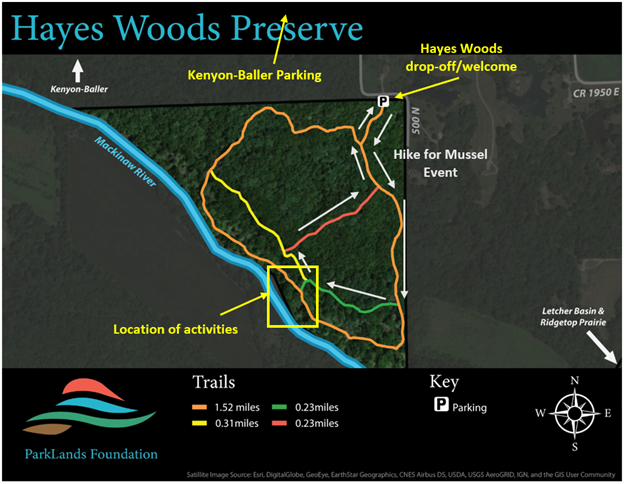 Hayes Woods Preserve

Kenyon-Baller

Kenyon-Baller Parking

Hayes Woods drop-off/welcome

P

CR 1950 E

500 N

Mackinaw River

Hike for Mussel Event

Location of activities

Letcher Basin & Ridgetop Prairie

ParkLands Foundation

Trails

1.52 miles
0.31miles
0.23miles
0.23miles

Key

P Parking

N
W
E
S

Satillite Image Source: Esri, DigitalGlobe, GeoEye, EarthStar Geographics, CNES Airbus DS, USDA, USGS AeroGRID, IGN, and the GIS User Community